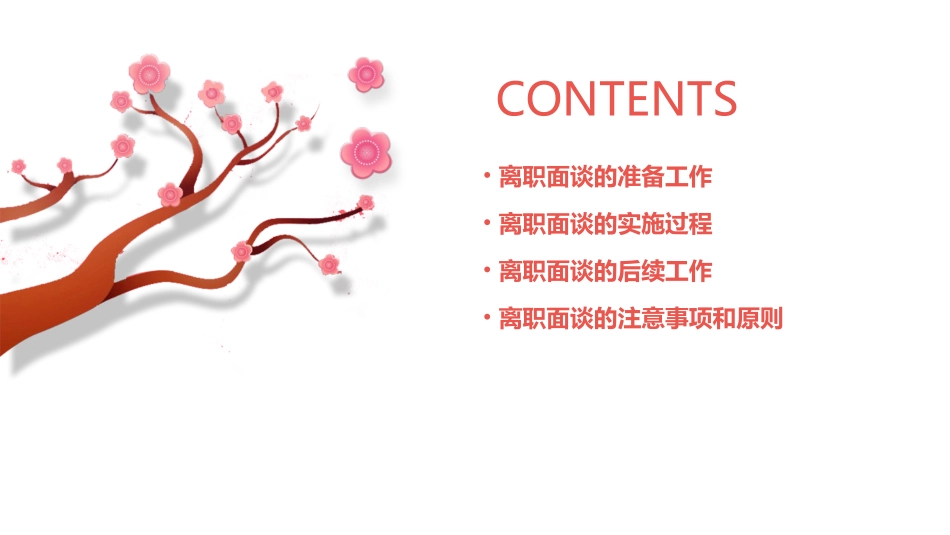 CONTENTS

• 离职面谈的准备工作
• 离职面谈的实施过程
• 离职面谈的后续工作
• 离职面谈的注意事项和原则